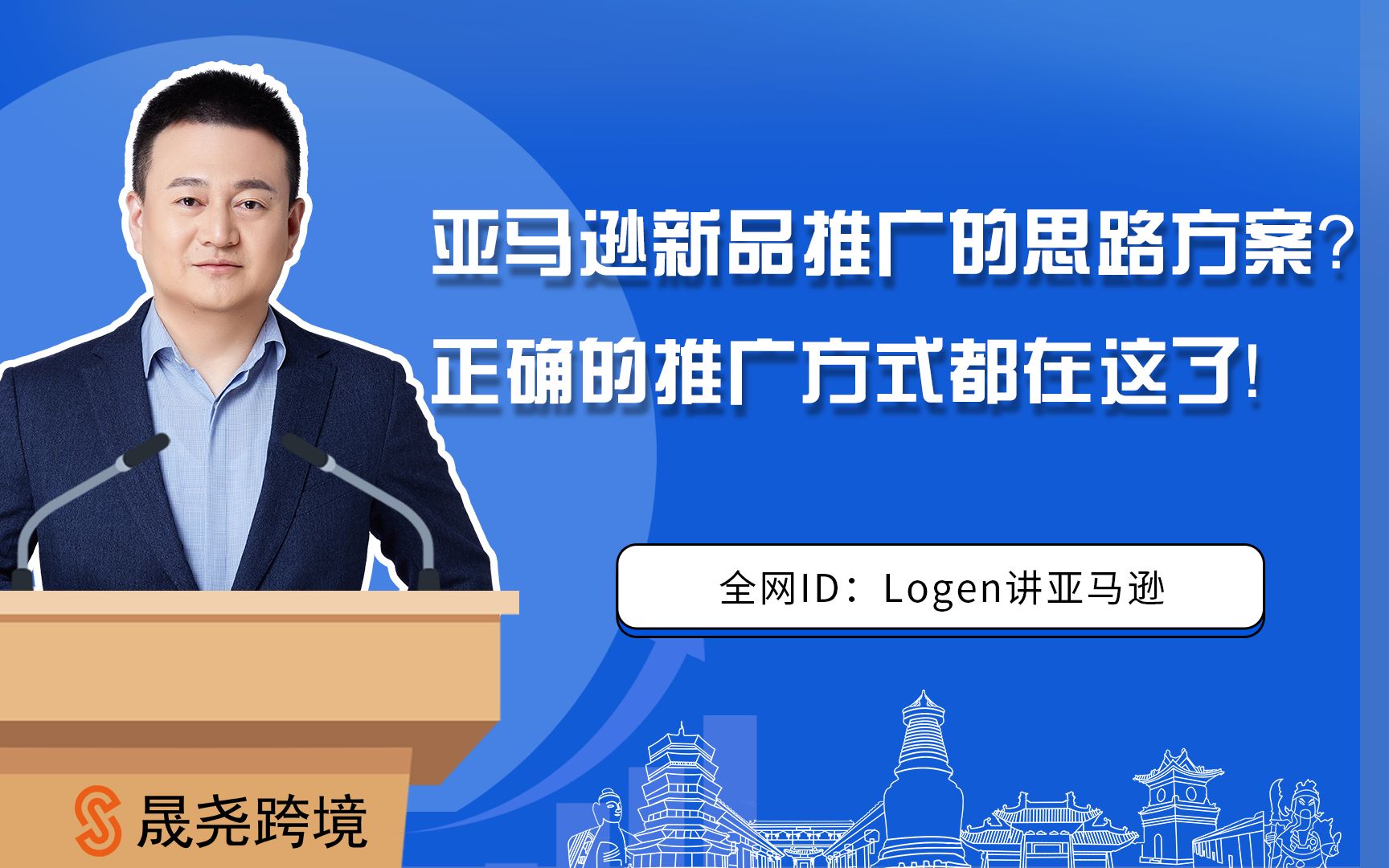 亚马逊新品推广的思路方案？
正确的推广方式都在这了！

全网ID：Logen讲亚马逊

晟尧跨境